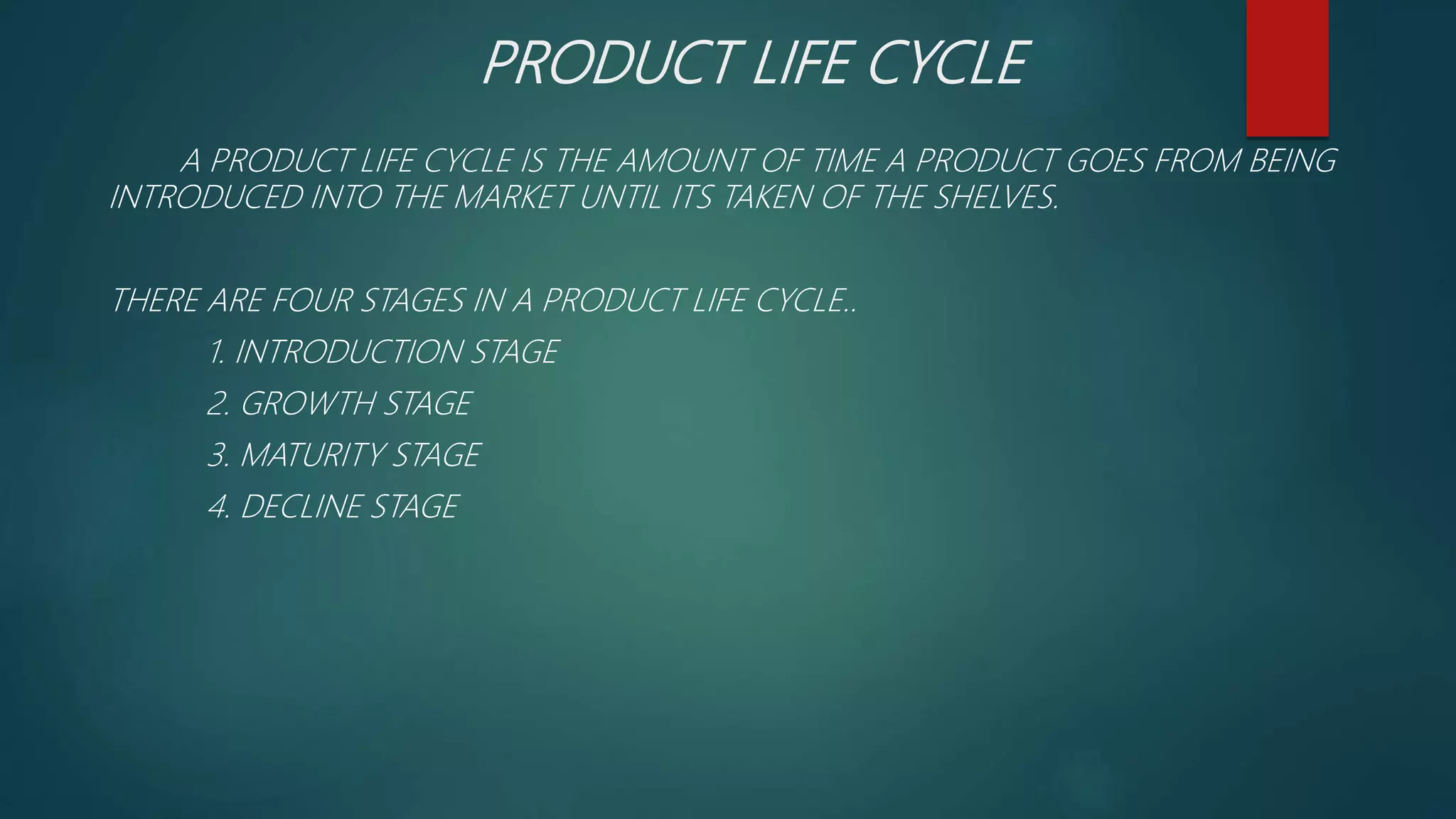 PRODUCT LIFE CYCLE

A PRODUCT LIFE CYCLE IS THE AMOUNT OF TIME A PRODUCT GOES FROM BEING INTRODUCED INTO THE MARKET UNTIL ITS TAKEN OF THE SHELVES.

THERE ARE FOUR STAGES IN A PRODUCT LIFE CYCLE..

1. INTRODUCTION STAGE

2. GROWTH STAGE

3. MATURITY STAGE

4. DECLINE STAGE